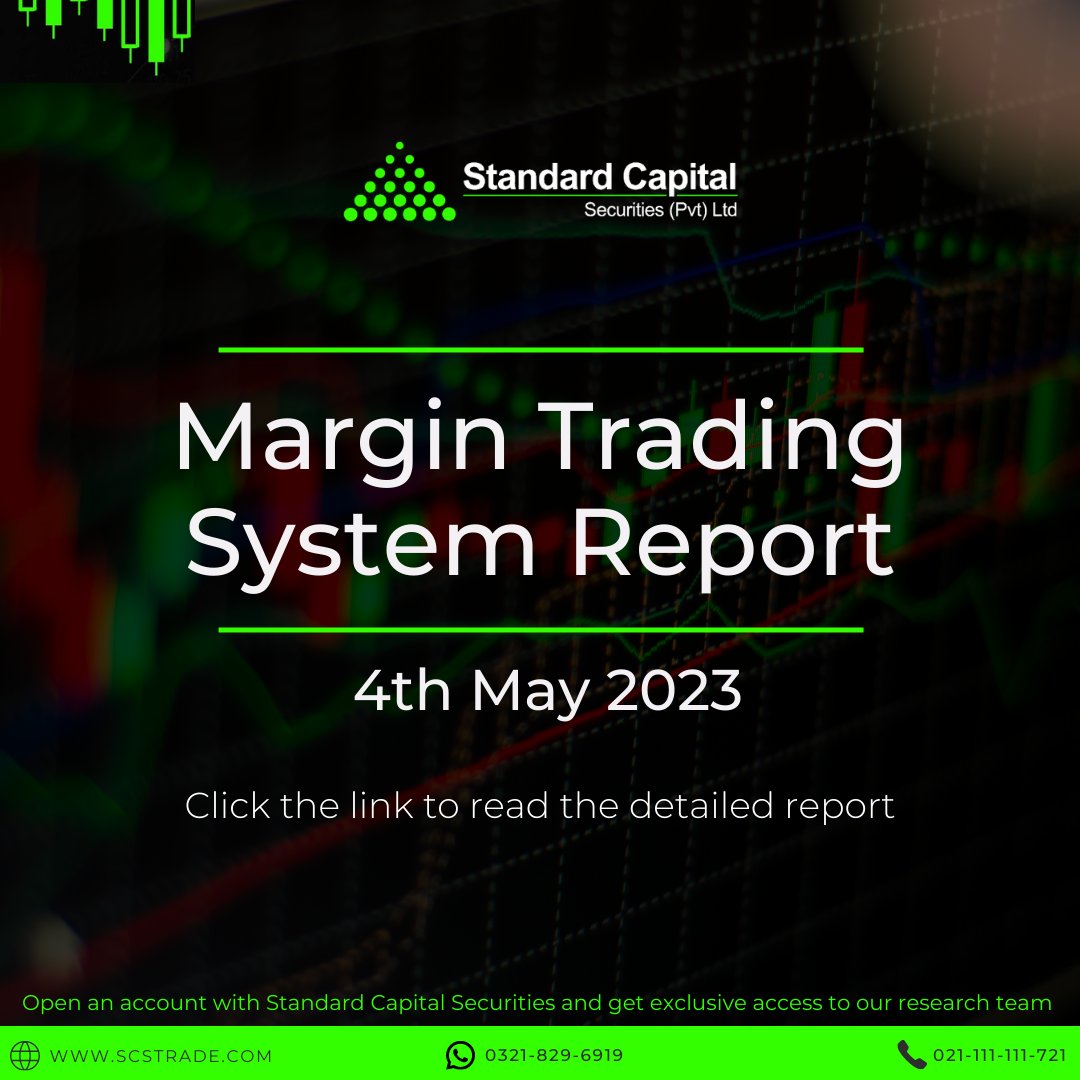 Standard Capital
Securities (Pvt) Ltd

Margin Trading System Report

4th May 2023

Click the link to read the detailed report

Open an account with Standard Capital Securities and get exclusive access to our research team

WWW.SCSTRADE.COM

0321-829-6919

021-111-111-721